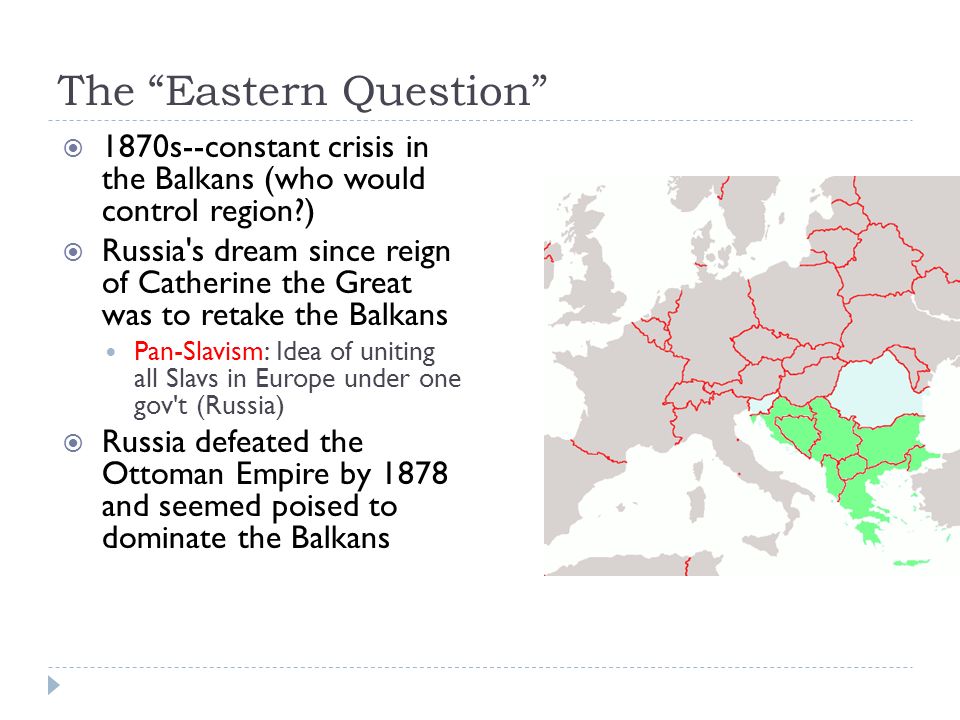 The “Eastern Question”

1870s--constant crisis in the Balkans (who would control region?)

Russia's dream since reign of Catherine the Great was to retake the Balkans

Pan-Slavism: Idea of uniting all Slavs in Europe under one gov't (Russia)

Russia defeated the Ottoman Empire by 1878 and seemed poised to dominate the Balkans